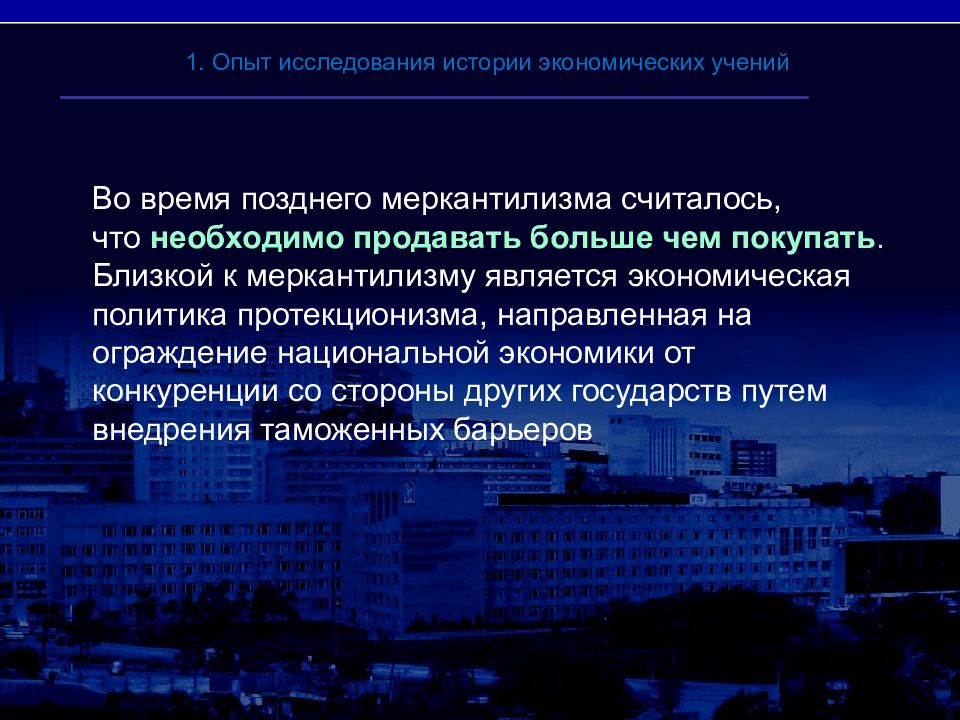 1. Опыт исследования истории экономических учений

Во время позднего меркантилизма считалось, что необходимо продавать больше чем покупать. Близкой к меркантилизму является экономическая политика протекционизма, направленная на ограждение национальной экономики от конкуренции со стороны других государств путем внедрения таможенных барьеров